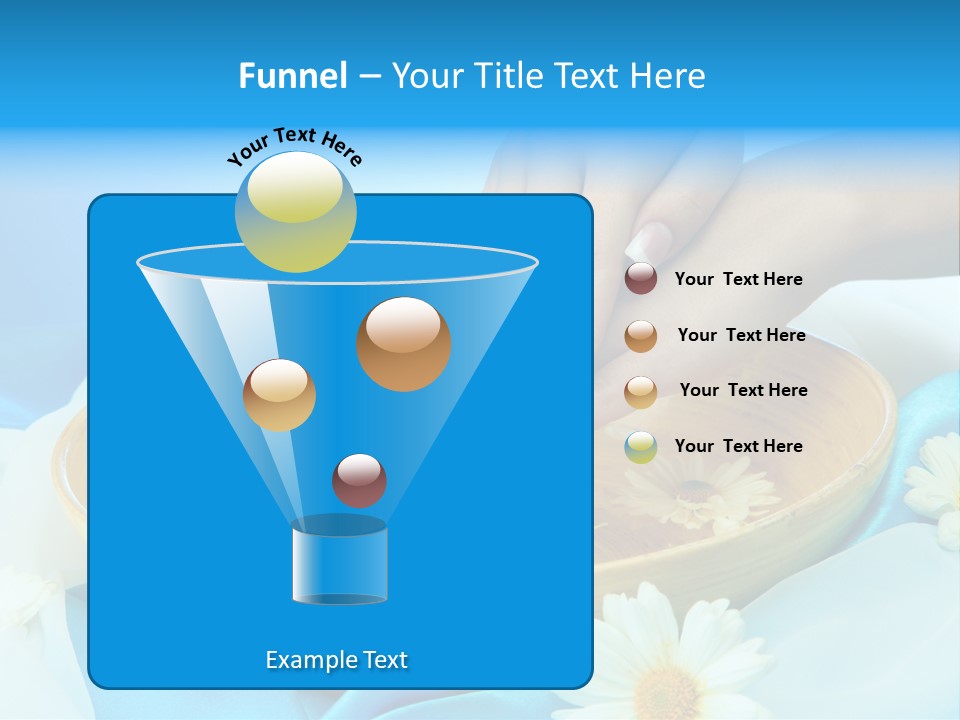 Funnel – Your Title Text Here

Your Text Here

Your Text Here

Your Text Here

Your Text Here

Your Text Here

Example Text